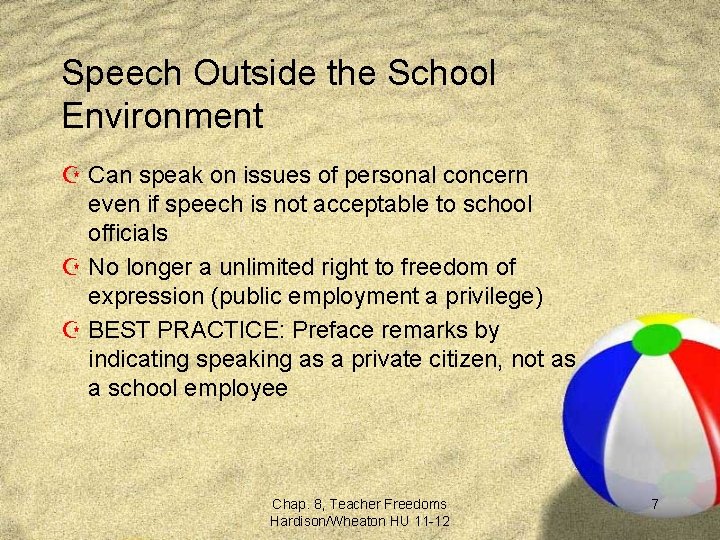 Speech Outside the School Environment

Can speak on issues of personal concern even if speech is not acceptable to school officials

No longer a unlimited right to freedom of expression (public employment a privilege)

BEST PRACTICE: Preface remarks by indicating speaking as a private citizen, not as a school employee

Chap. 8, Teacher Freedoms
Hardison/Wheaton HU 11-12

7